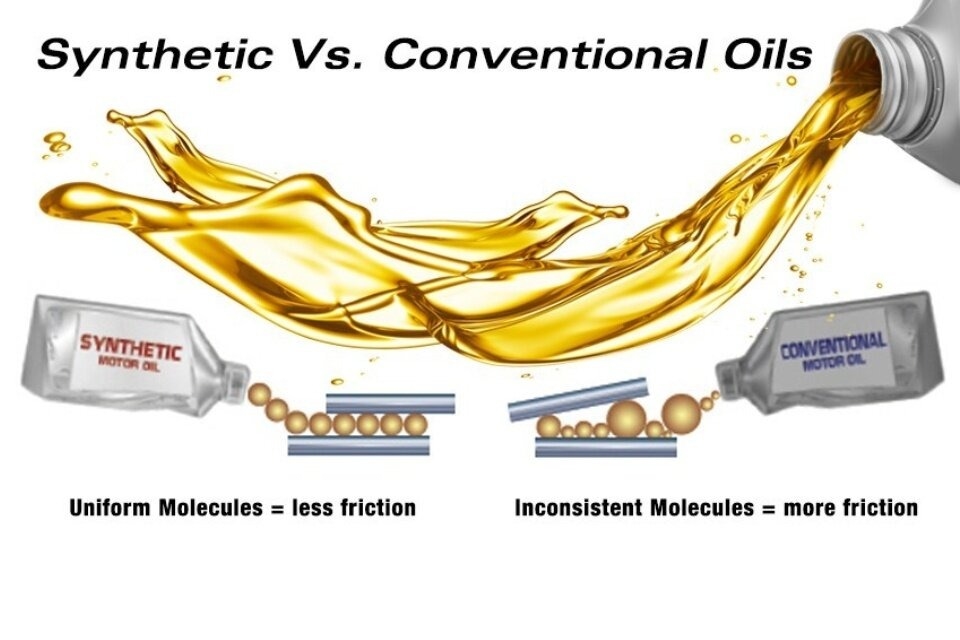 Synthetic Vs. Conventional Oils

SYNTHETIC
MOTOR OIL

CONVENTIONAL
MOTOR OIL

Uniform Molecules = less friction

Inconsistent Molecules = more friction